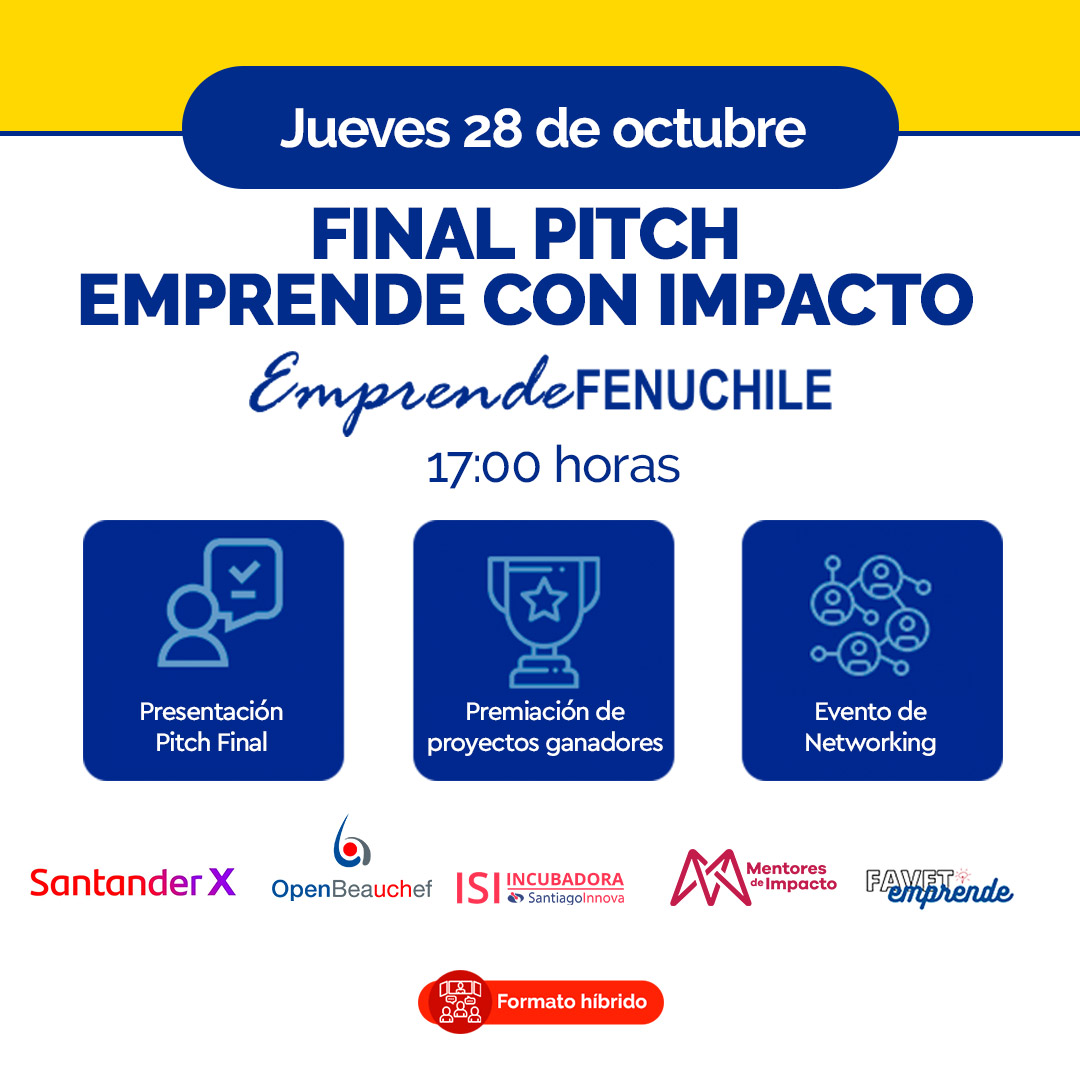 Jueves 28 de octubre

FINAL PITCH
EMPRENDE CON IMPACTO

EmprendeFENUCHILE

17:00 horas

Presentación Pitch Final

Premiación de proyectos ganadores

Evento de Networking

Santander X

OpenBeauchef

ISI INCUBADORA SantiagoInnova

Mentores de Impacto

FAVET emprende

Formato híbrido